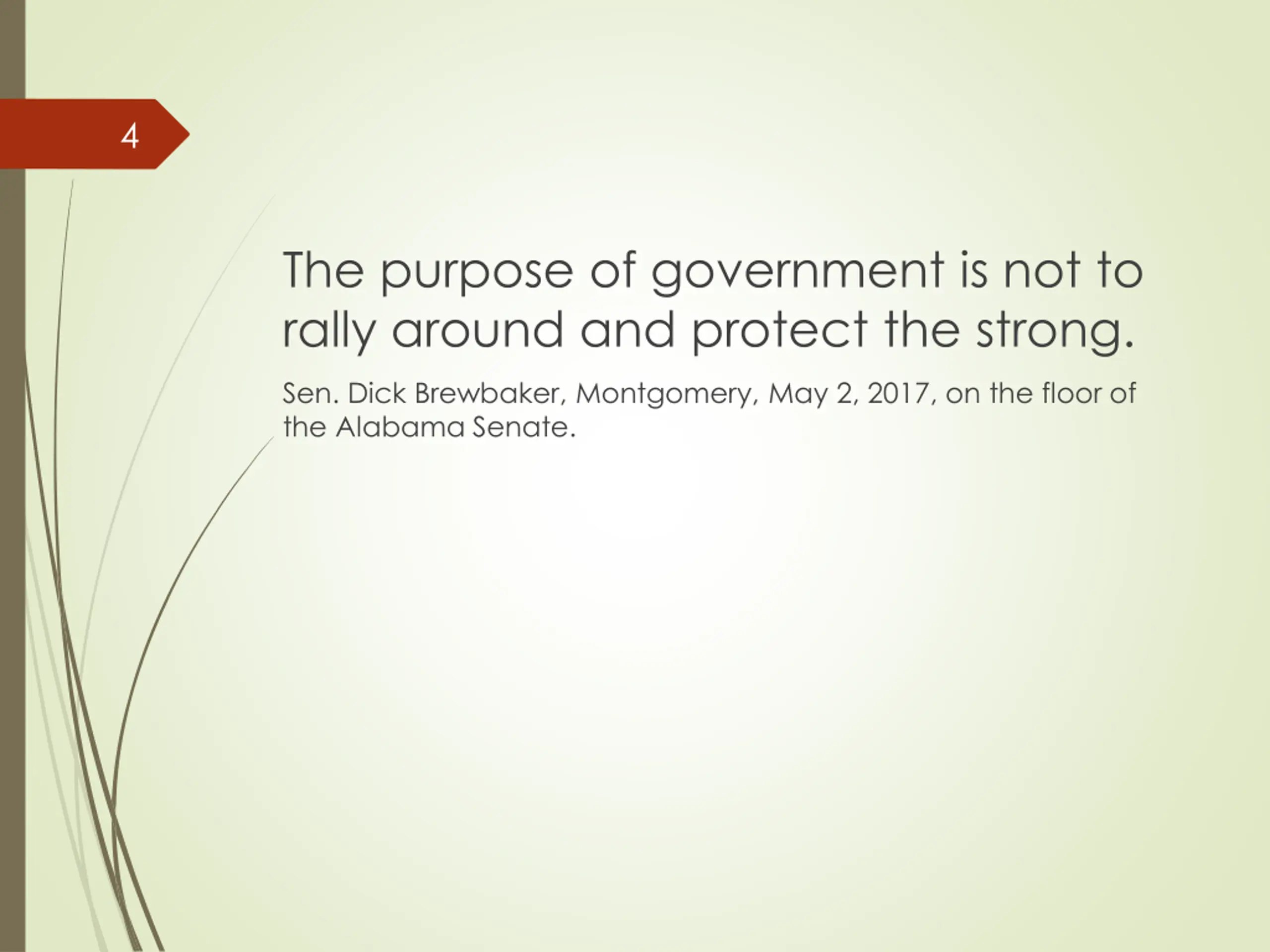 4

The purpose of government is not to rally around and protect the strong.

Sen. Dick Brewbaker, Montgomery, May 2, 2017, on the floor of the Alabama Senate.